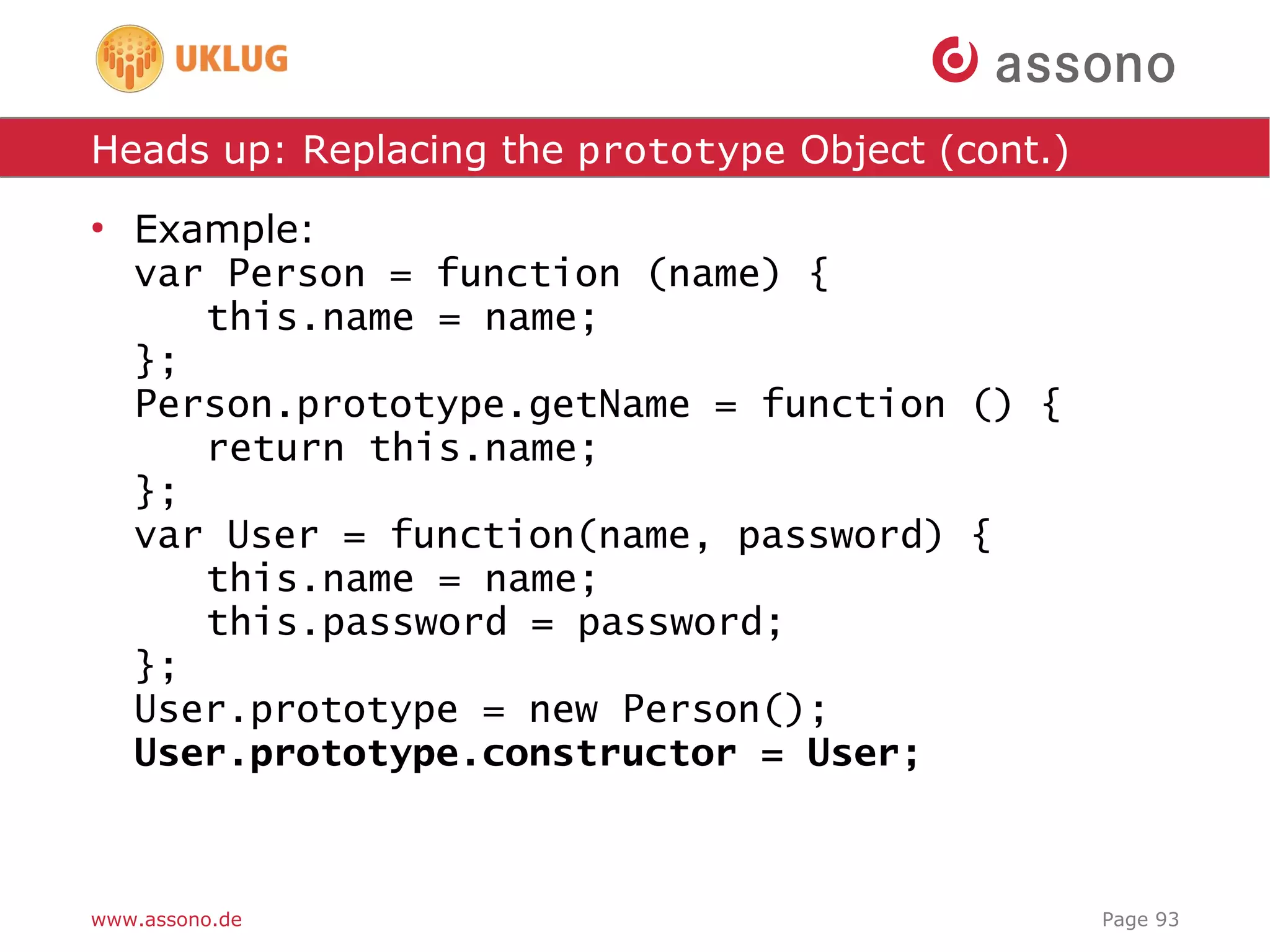 UKLUG

assono

Heads up: Replacing the prototype Object (cont.)

• Example:
var Person = function (name) {
    this.name = name;
};
Person.prototype.getName = function () {
    return this.name;
};
var User = function(name, password) {
    this.name = name;
    this.password = password;
};
User.prototype = new Person();
User.prototype.constructor = User;

www.assono.de

Page 93